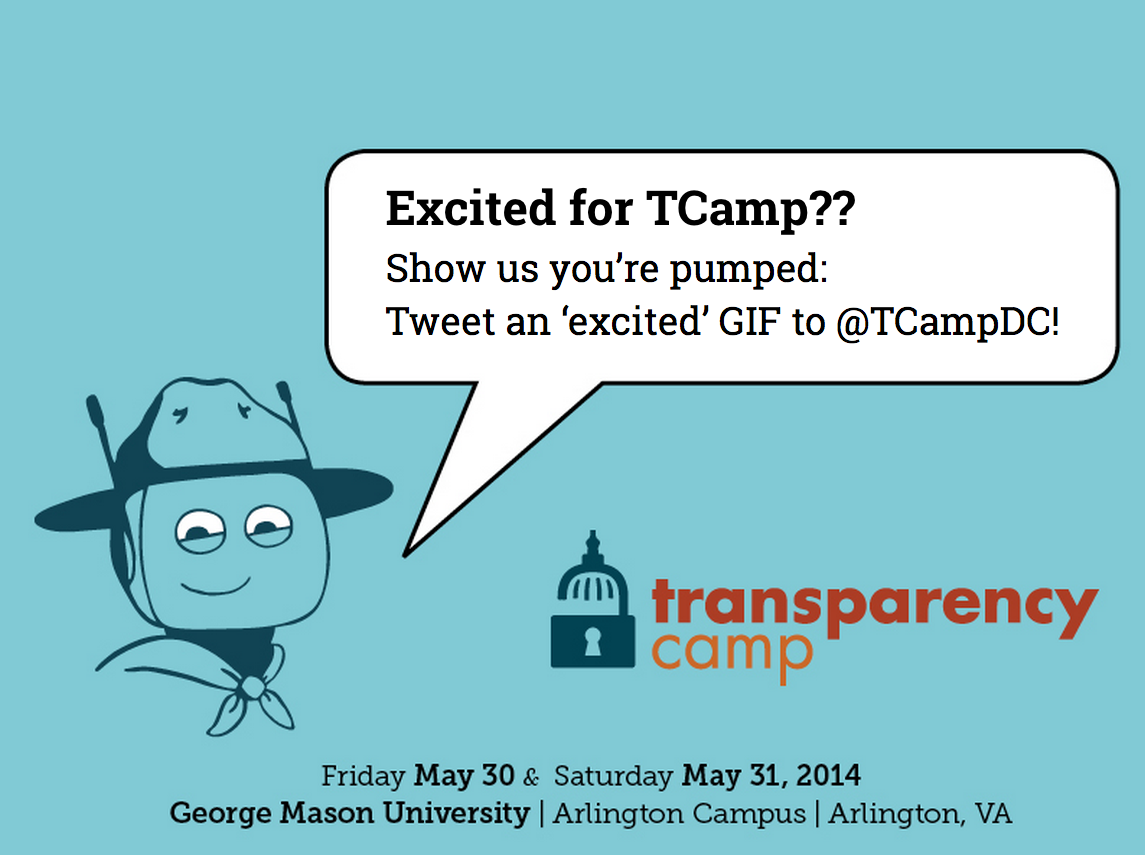 Excited for TCamp??
Show us you're pumped:
Tweet an 'excited' GIF to @TCampDC!

transparency
camp

Friday May 30 & Saturday May 31, 2014
George Mason University | Arlington Campus | Arlington, VA